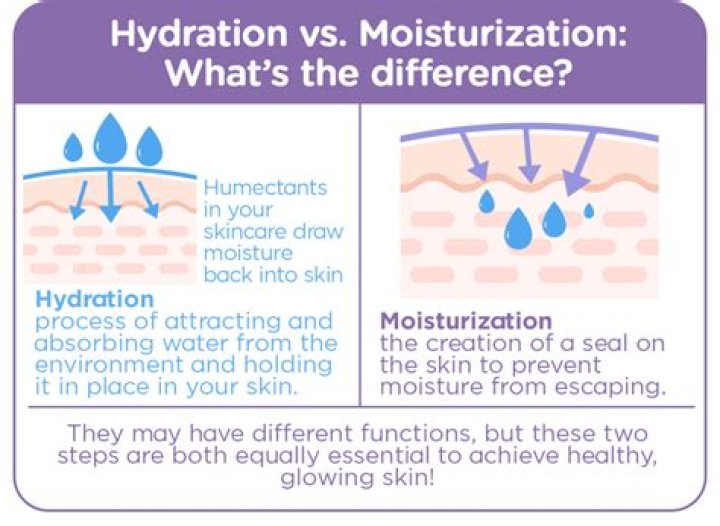 Hydration vs. Moisturization:
What's the difference?

Humectants in your skincare draw moisture back into skin

Hydration
process of attracting and absorbing water from the environment and holding it in place in your skin.

Moisturization
the creation of a seal on the skin to prevent moisture from escaping.

They may have different functions, but these two steps are both equally essential to achieve healthy, glowing skin!